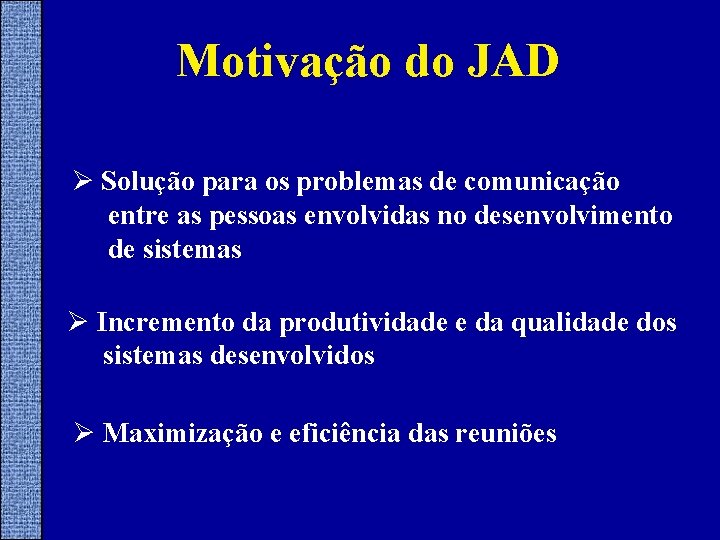 Motivação do JAD

➢ Solução para os problemas de comunicação entre as pessoas envolvidas no desenvolvimento de sistemas

➢ Incremento da produtividade e da qualidade dos sistemas desenvolvidos

➢ Maximização e eficiência das reuniões